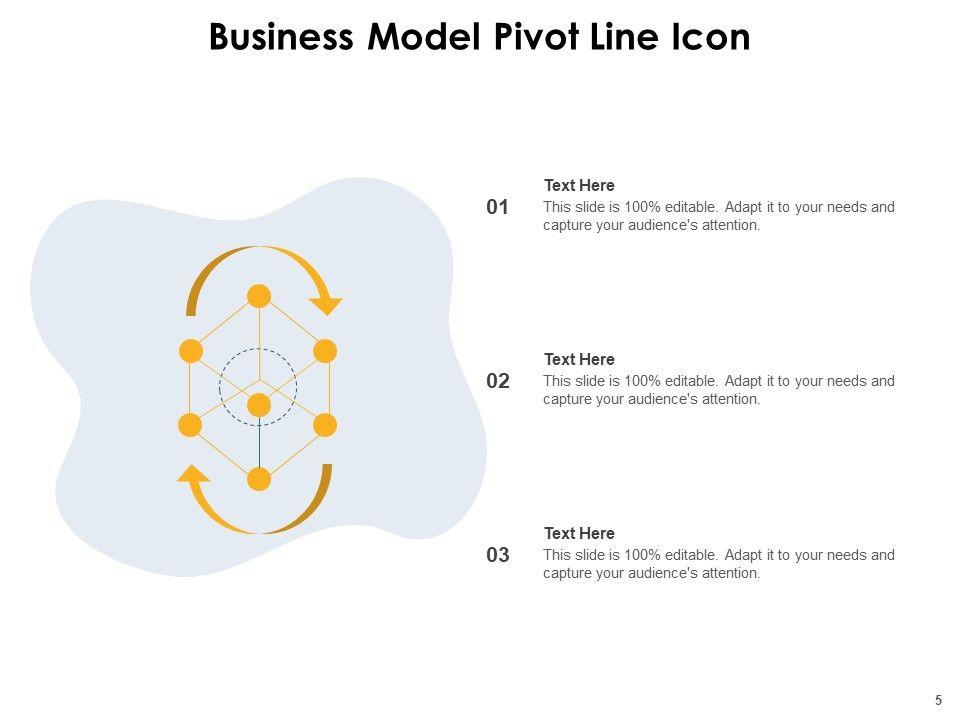 Business Model Pivot Line Icon

01
Text Here
This slide is 100% editable. Adapt it to your needs and capture your audience's attention.

02
Text Here
This slide is 100% editable. Adapt it to your needs and capture your audience's attention.

03
Text Here
This slide is 100% editable. Adapt it to your needs and capture your audience's attention.

5